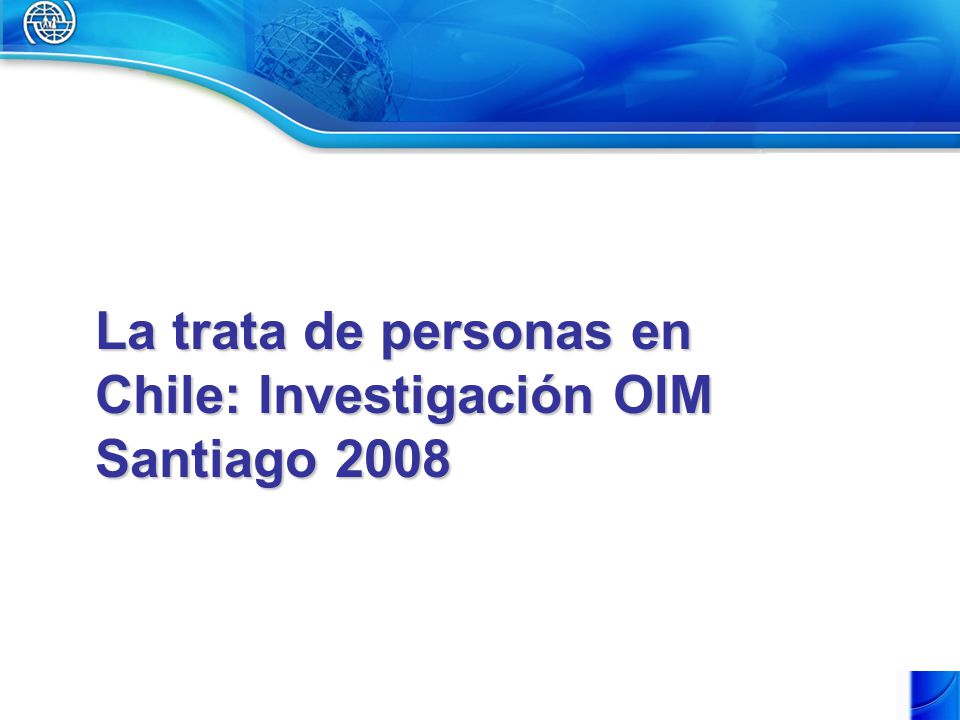 La trata de personas en Chile: Investigación OIM Santiago 2008